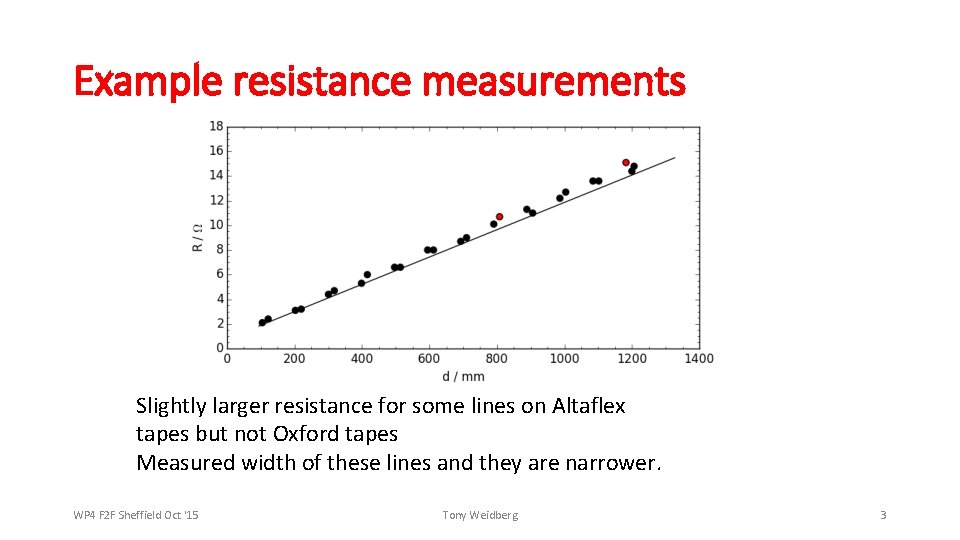 Example resistance measurements

18
16
14
12
10
8
6
4
2
0
R / Ω
0 200 400 600 800 1000 1200 1400
d / mm

Slightly larger resistance for some lines on Altaflex tapes but not Oxford tapes
Measured width of these lines and they are narrower.

WP4 F2F Sheffield Oct '15
Tony Weidberg
3